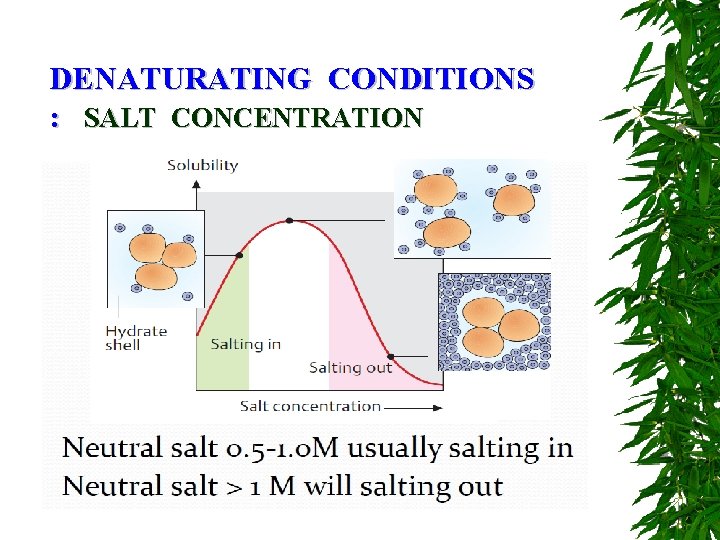 DENATURATING CONDITIONS
: SALT CONCENTRATION

Solubility

Hydrate shell

Salting in

Salting out

Salt concentration

Neutral salt 0.5-1.0M usually salting in
Neutral salt > 1 M will salting out